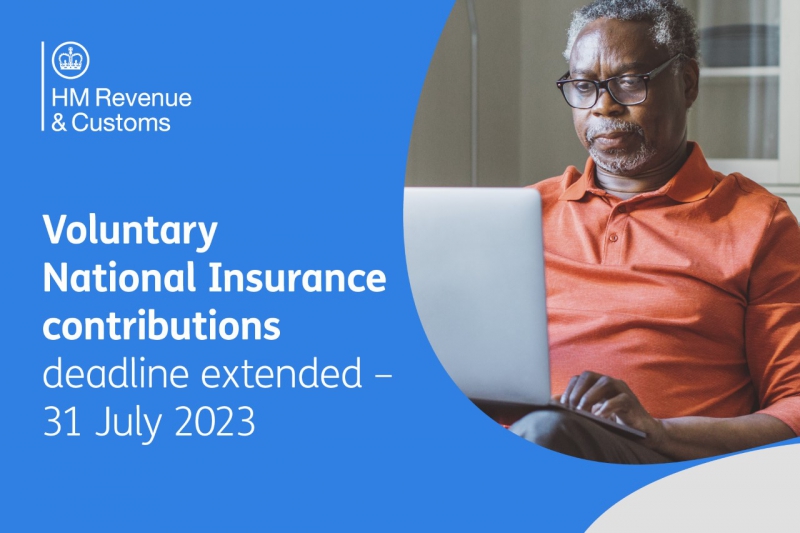 HM Revenue
& Customs

Voluntary National Insurance contributions deadline extended – 31 July 2023